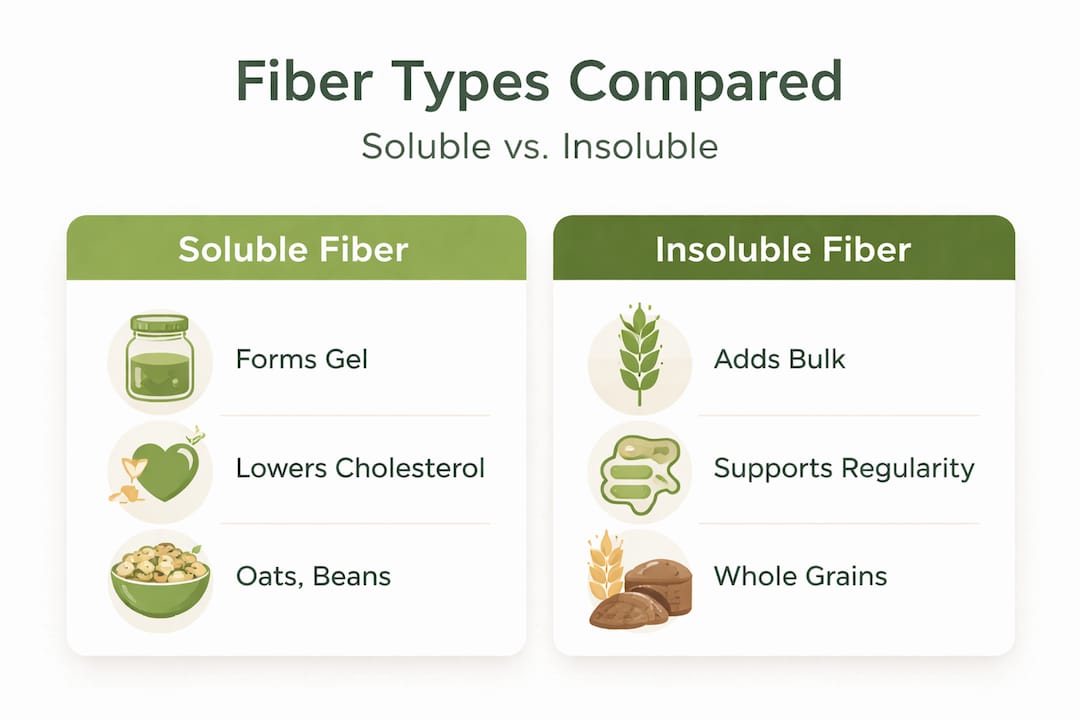 Fiber Types Compared

Soluble vs. Insoluble

Soluble Fiber

Forms Gel

Lowers Cholesterol

Oats, Beans

Insoluble Fiber

Adds Bulk

Supports Regularity

Whole Grains